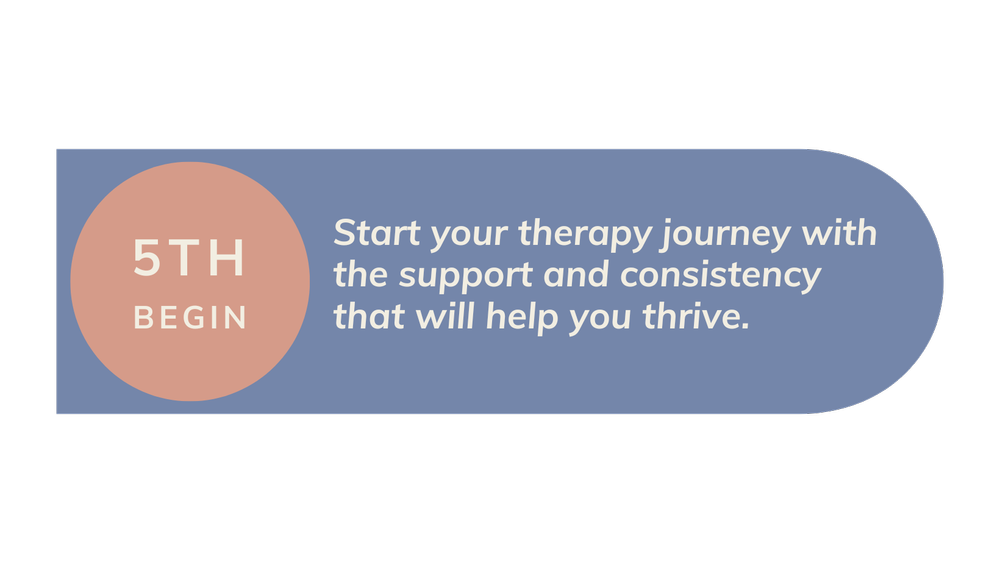 5TH
BEGIN

Start your therapy journey with the support and consistency that will help you thrive.